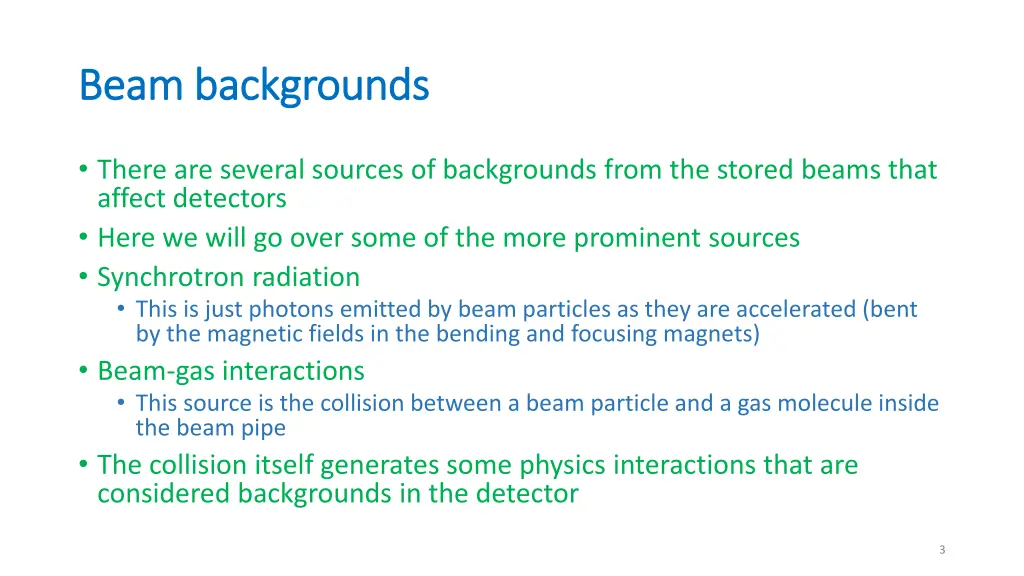 Beam backgrounds

• There are several sources of backgrounds from the stored beams that affect detectors
• Here we will go over some of the more prominent sources
• Synchrotron radiation
  • This is just photons emitted by beam particles as they are accelerated (bent by the magnetic fields in the bending and focusing magnets)
• Beam-gas interactions
  • This source is the collision between a beam particle and a gas molecule inside the beam pipe
• The collision itself generates some physics interactions that are considered backgrounds in the detector

3